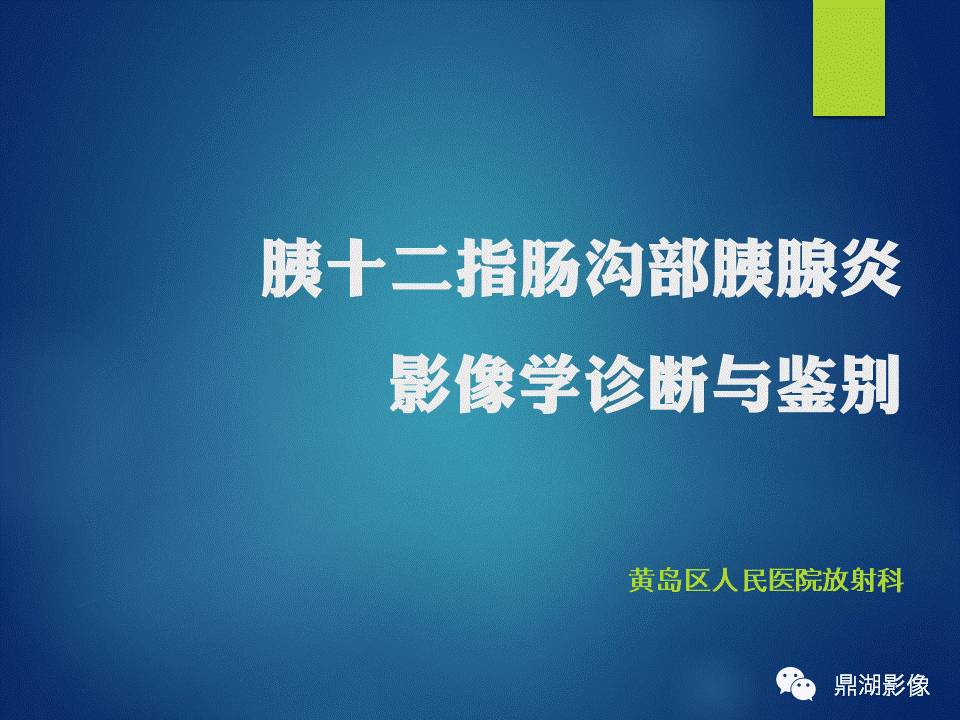 胰十二指肠沟部胰腺炎
影像学诊断与鉴别

黄岛区人民医院放射科

鼎湖影像